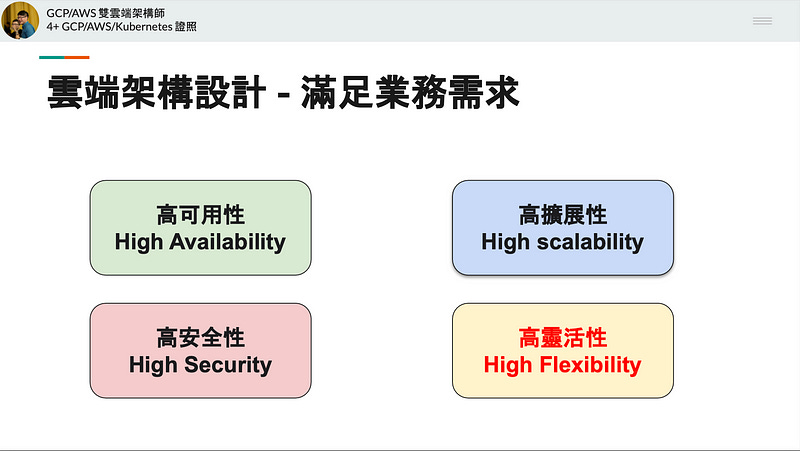 GCP/AWS 雙雲端架構師
4+ GCP/AWS/Kubernetes 證照

雲端架構設計 - 滿足業務需求

高可用性
High Availability

高擴展性
High scalability

高安全性
High Security

高靈活性
High Flexibility